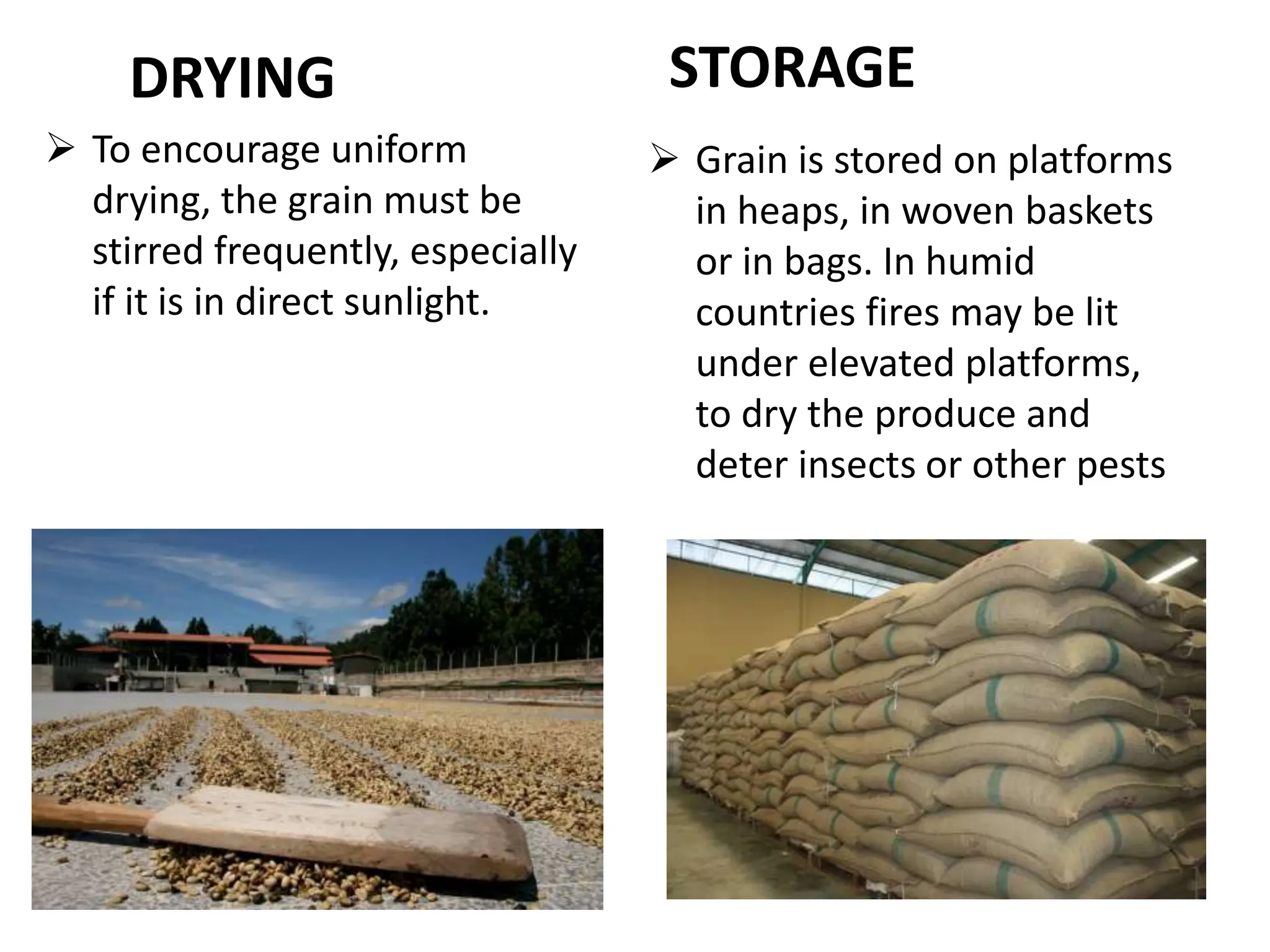 DRYING

➢ To encourage uniform drying, the grain must be stirred frequently, especially if it is in direct sunlight.

STORAGE

➢ Grain is stored on platforms in heaps, in woven baskets or in bags. In humid countries fires may be lit under elevated platforms, to dry the produce and deter insects or other pests